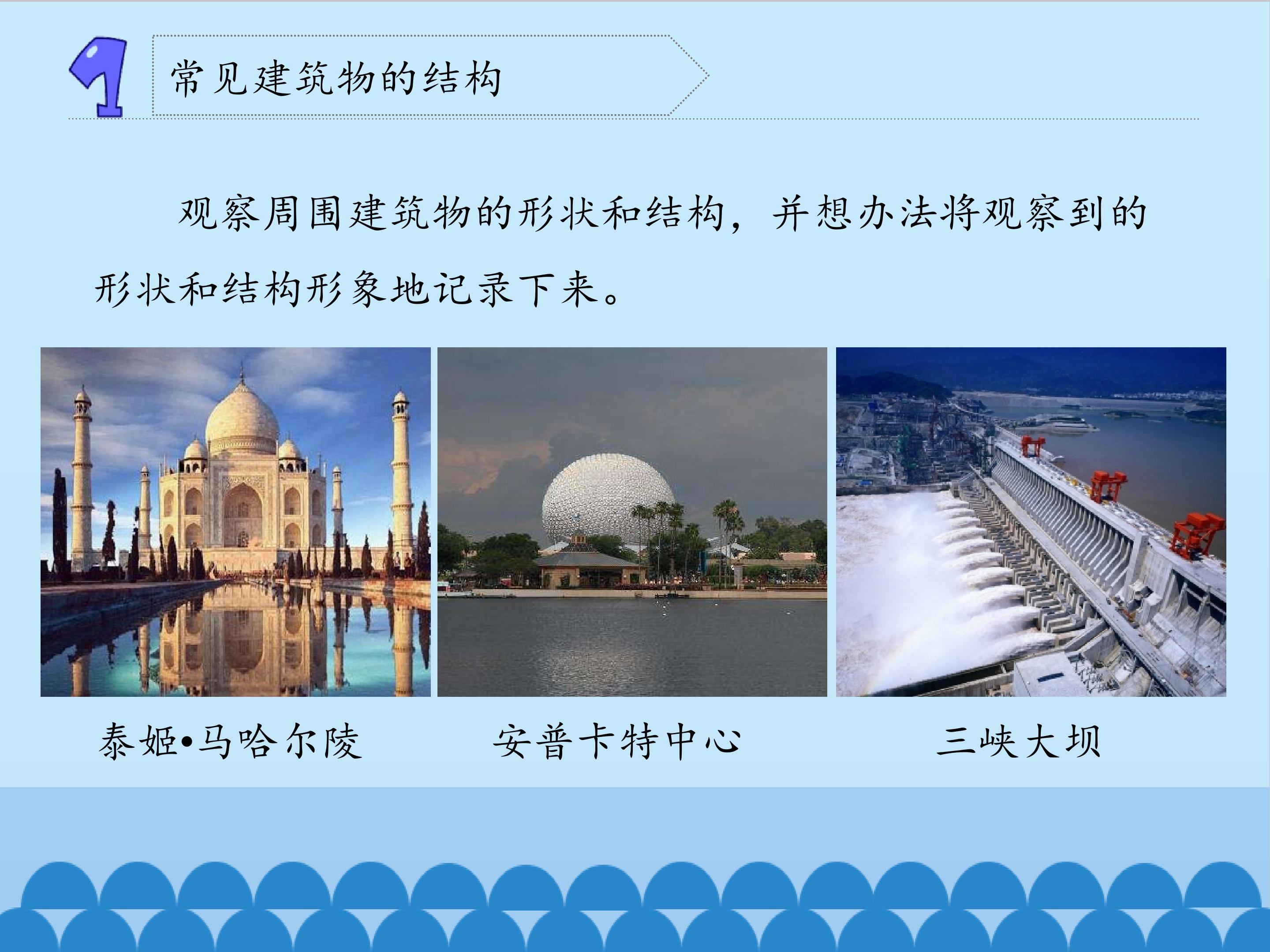 1

常见建筑物的结构

观察周围建筑物的形状和结构，并想办法将观察到的形状和结构形象地记录下来。

泰姬•马哈尔陵

安普卡特中心

三峡大坝